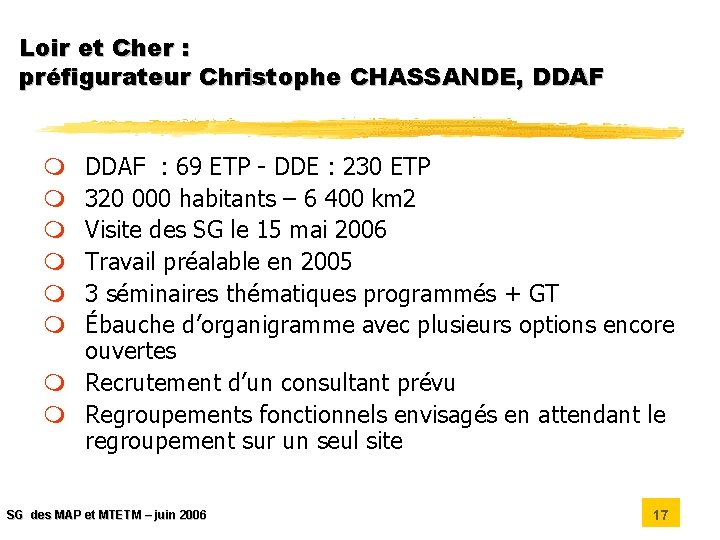 Loir et Cher :
préfigurateur Christophe CHASSANDE, DDAF

DDAF : 69 ETP - DDE : 230 ETP
320 000 habitants – 6 400 km2
Visite des SG le 15 mai 2006
Travail préalable en 2005
3 séminaires thématiques programmés + GT
Ébauche d'organigramme avec plusieurs options encore ouvertes
Recrutement d'un consultant prévu
Regroupements fonctionnels envisagés en attendant le regroupement sur un seul site

SG des MAP et MTETM – juin 2006

17